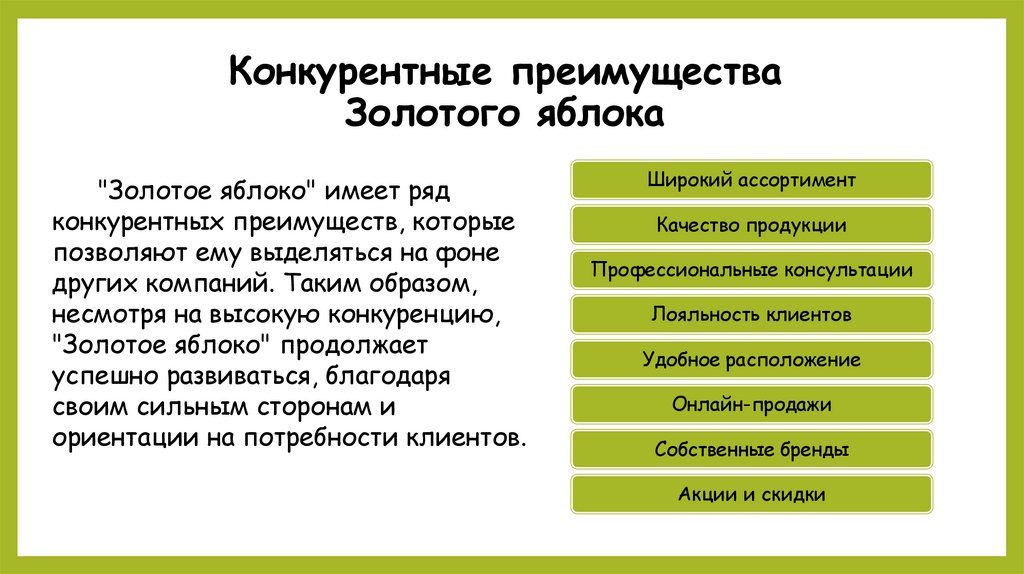 Конкурентные преимущества Золотого яблока

"Золотое яблоко" имеет ряд конкурентных преимуществ, которые позволяют ему выделяться на фоне других компаний. Таким образом, несмотря на высокую конкуренцию, "Золотое яблоко" продолжает успешно развиваться, благодаря своим сильным сторонам и ориентации на потребности клиентов.

Широкий ассортимент
Качество продукции
Профессиональные консультации
Лояльность клиентов
Удобное расположение
Онлайн-продажи
Собственные бренды
Акции и скидки